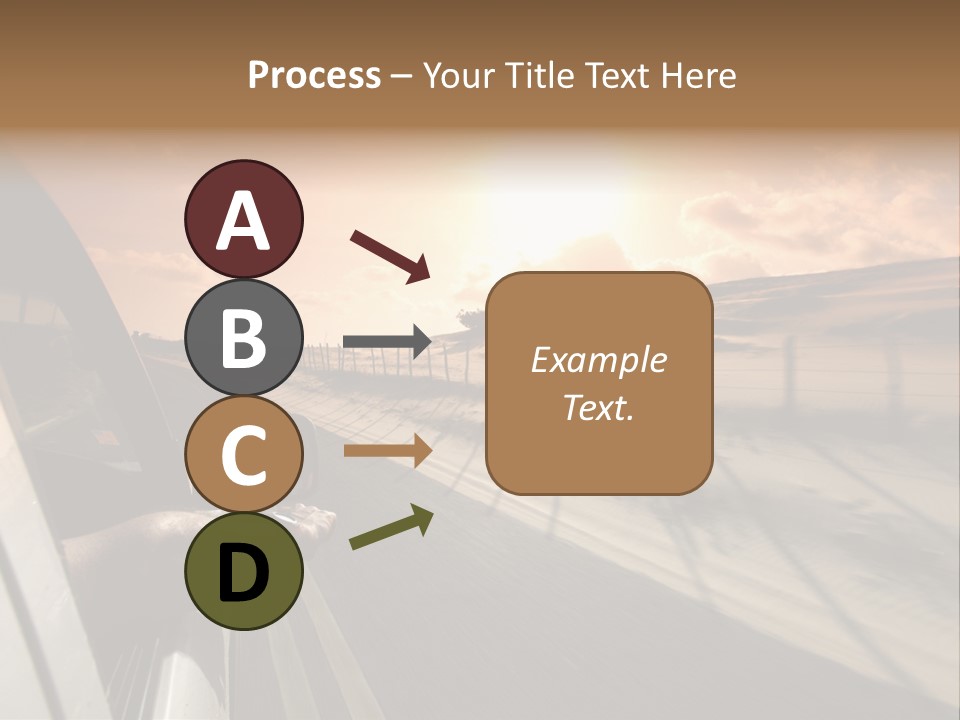 Process – Your Title Text Here

A

B

C

D

Example Text.